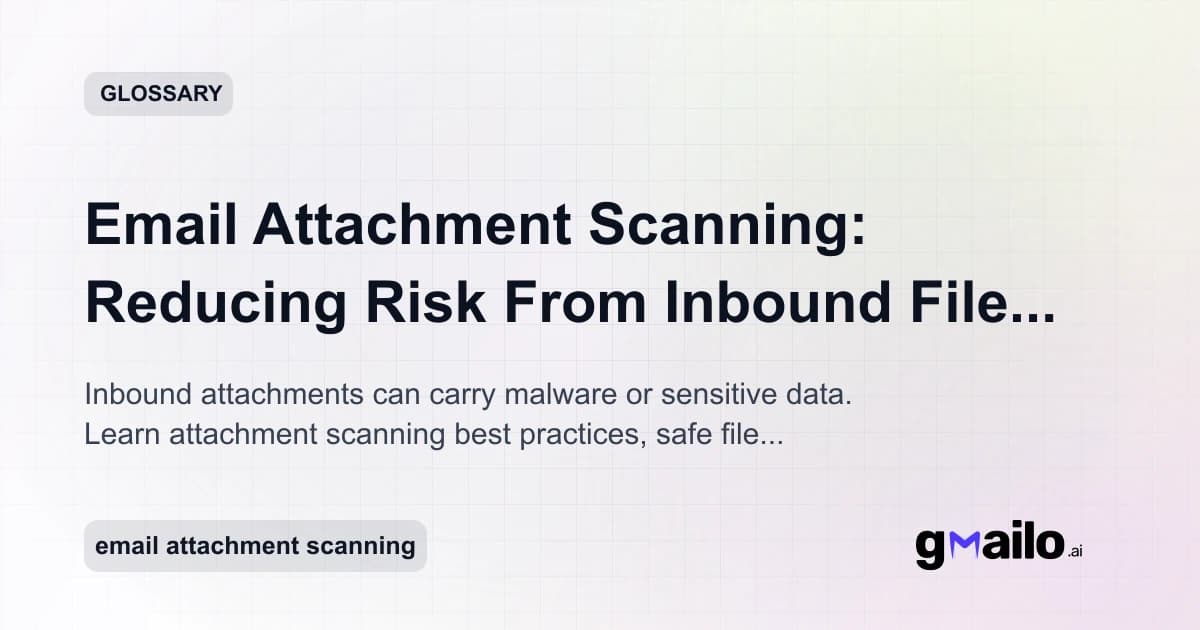 GLOSSARY

Email Attachment Scanning: Reducing Risk From Inbound File...

Inbound attachments can carry malware or sensitive data. Learn attachment scanning best practices, safe file...

email attachment scanning

gmailo.ai